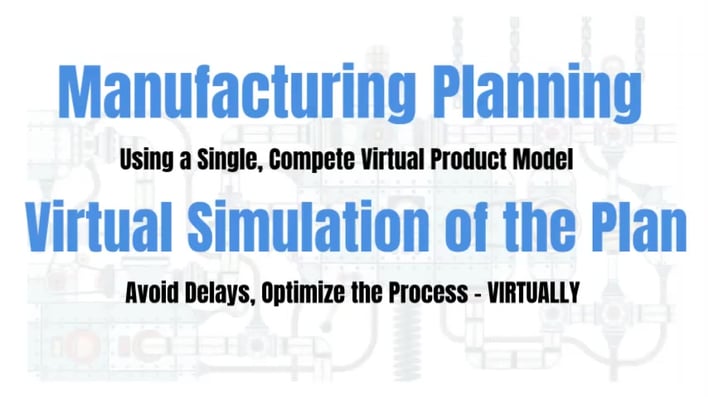 Manufacturing Planning

Using a Single, Compete Virtual Product Model

Virtual Simulation of the Plan

Avoid Delays, Optimize the Process - VIRTUALLY